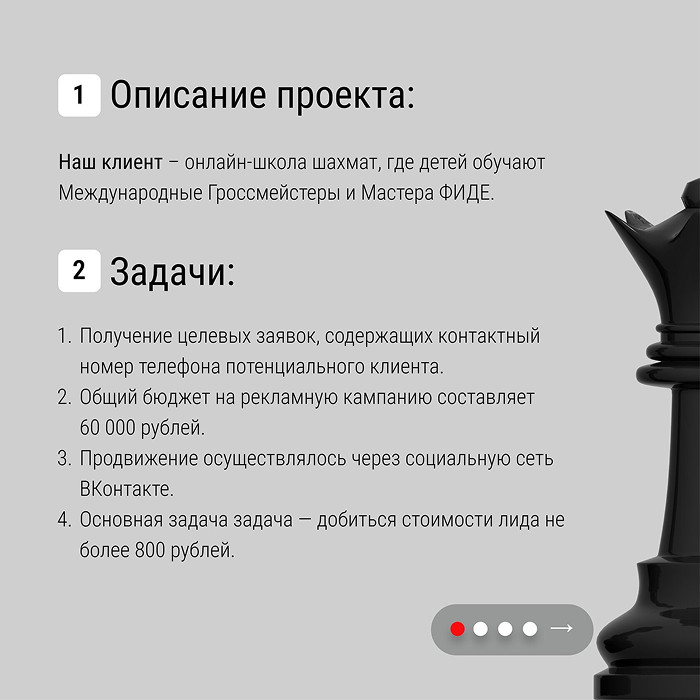 1 Описание проекта:

Наш клиент – онлайн-школа шахмат, где детей обучают Международные Гроссмейстеры и Мастера ФИДЕ.

2 Задачи:

1. Получение целевых заявок, содержащих контактный номер телефона потенциального клиента.
2. Общий бюджет на рекламную кампанию составляет 60 000 рублей.
3. Продвижение осуществлялось через социальную сеть ВКонтакте.
4. Основная задача задача — добиться стоимости лида не более 800 рублей.

→